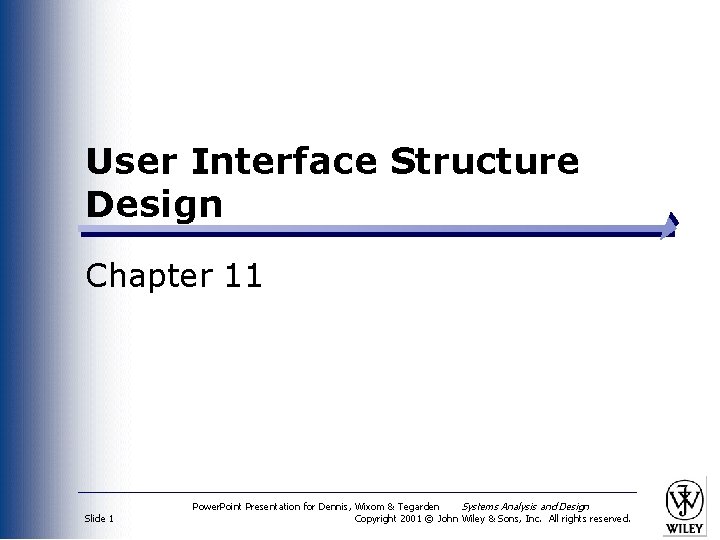 User Interface Structure Design

Chapter 11

Slide 1

PowerPoint Presentation for Dennis, Wixom & Tegarden Systems Analysis and Design
Copyright 2001 © John Wiley & Sons, Inc. All rights reserved.

WILEY